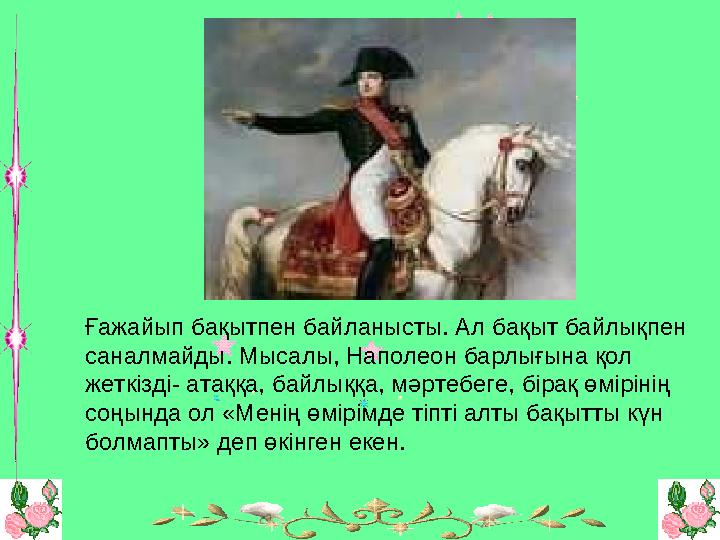 Ғажайып бақытпен байланысты. Ал бақыт байлықпен саналмайды. Мысалы, Наполеон барлығына қол жеткізді- атаққа, байлыққа, мәртебеге, бірақ өмірінің соңында ол «Менің өмірімде тіпті алты бақытты күн болмапты» деп өкінген екен.